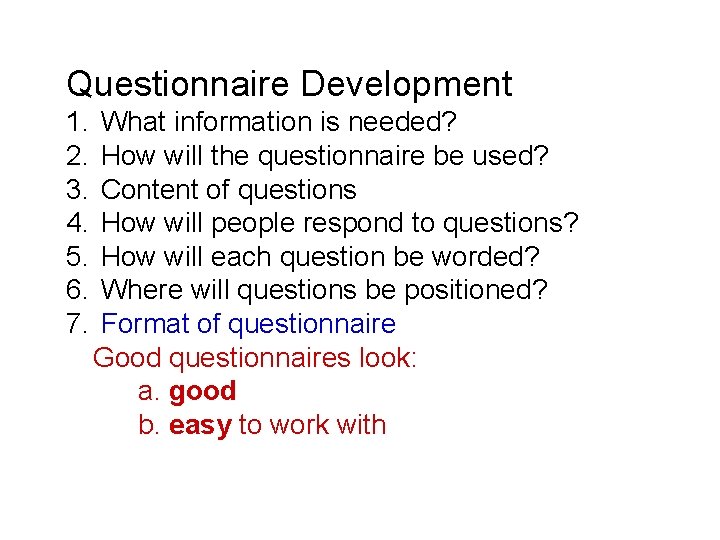 Questionnaire Development

1. What information is needed?
2. How will the questionnaire be used?
3. Content of questions
4. How will people respond to questions?
5. How will each question be worded?
6. Where will questions be positioned?
7. Format of questionnaire

Good questionnaires look:

a. good
b. easy to work with